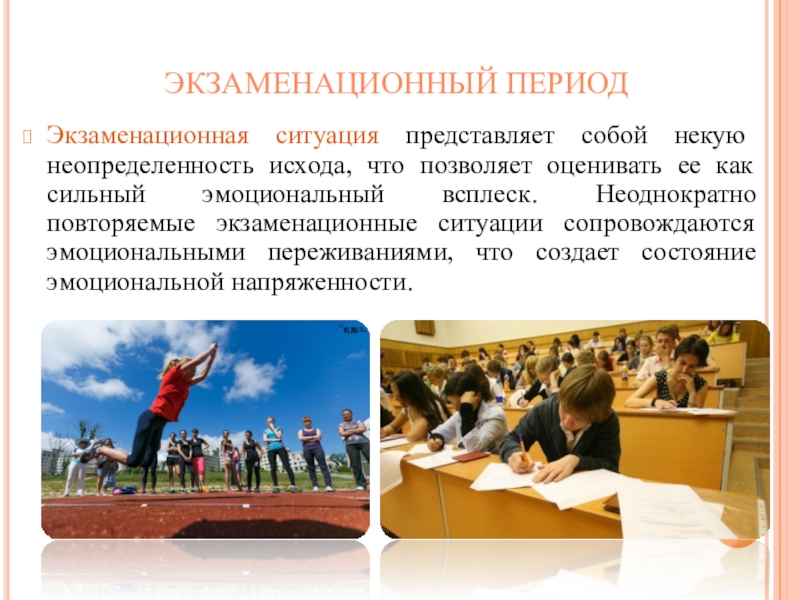 ЭКЗАМЕНАЦИОННЫЙ ПЕРИОД

Экзаменационная ситуация представляет собой некую неопределенность исхода, что позволяет оценивать ее как сильный эмоциональный всплеск. Неоднократно повторяемые экзаменационные ситуации сопровождаются эмоциональными переживаниями, что создает состояние эмоциональной напряженности.